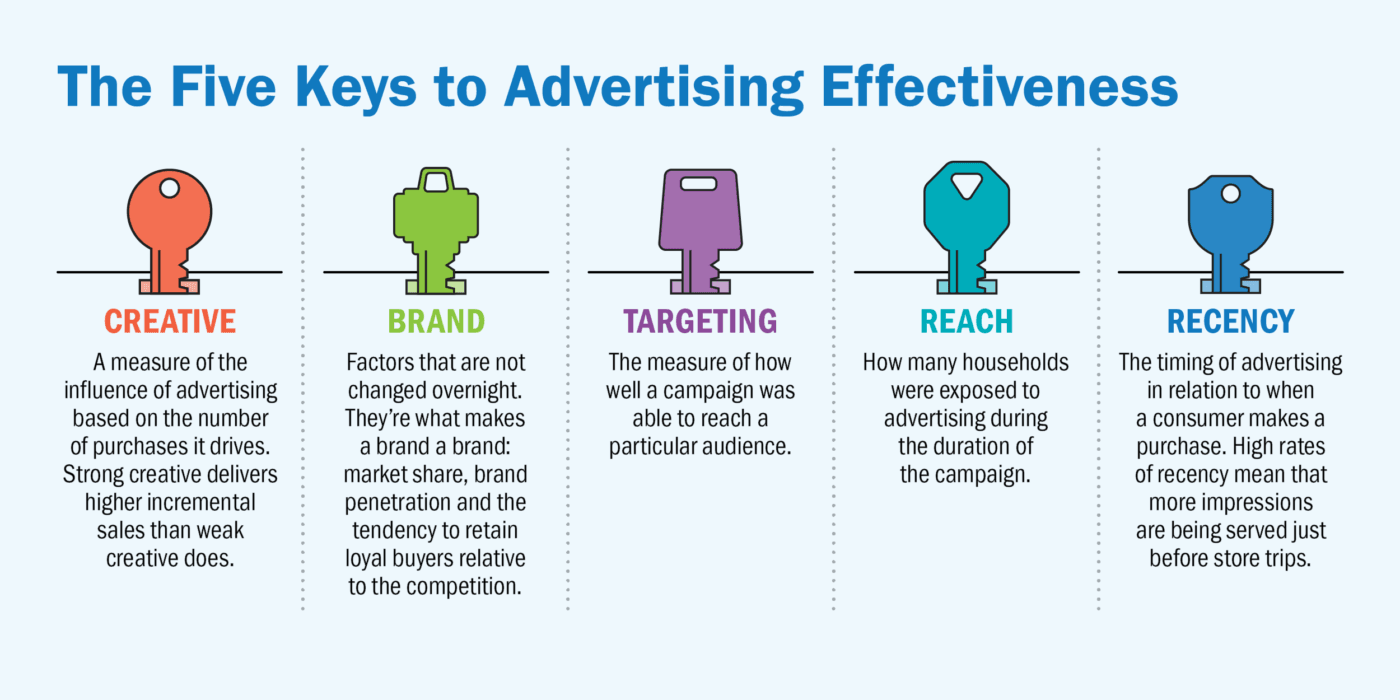 The Five Keys to Advertising Effectiveness

CREATIVE

A measure of the influence of advertising based on the number of purchases it drives. Strong creative delivers higher incremental sales than weak creative does.

BRAND

Factors that are not changed overnight. They're what makes a brand a brand: market share, brand penetration and the tendency to retain loyal buyers relative to the competition.

TARGETING

The measure of how well a campaign was able to reach a particular audience.

REACH

How many households were exposed to advertising during the duration of the campaign.

RECENCY

The timing of advertising in relation to when a consumer makes a purchase. High rates of recency mean that more impressions are being served just before store trips.